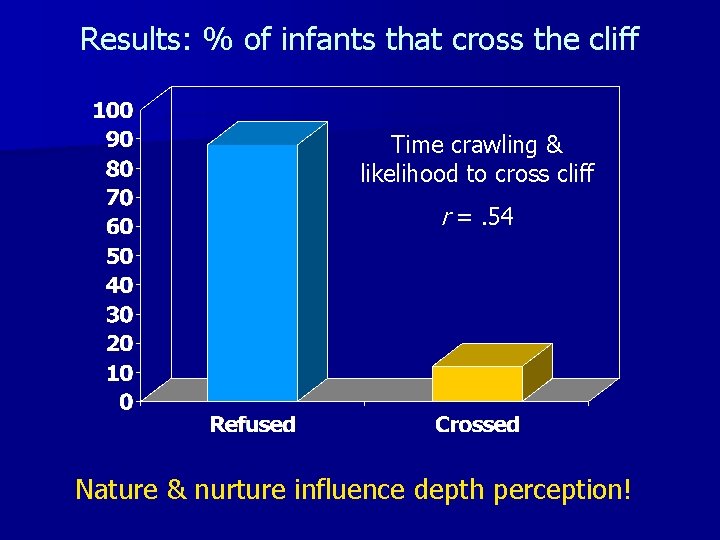 Results: % of infants that cross the cliff

100
90
80
70
60
50
40
30
20
10
0

Time crawling & likelihood to cross cliff

$r = .54$

Refused

Crossed

Nature & nurture influence depth perception!